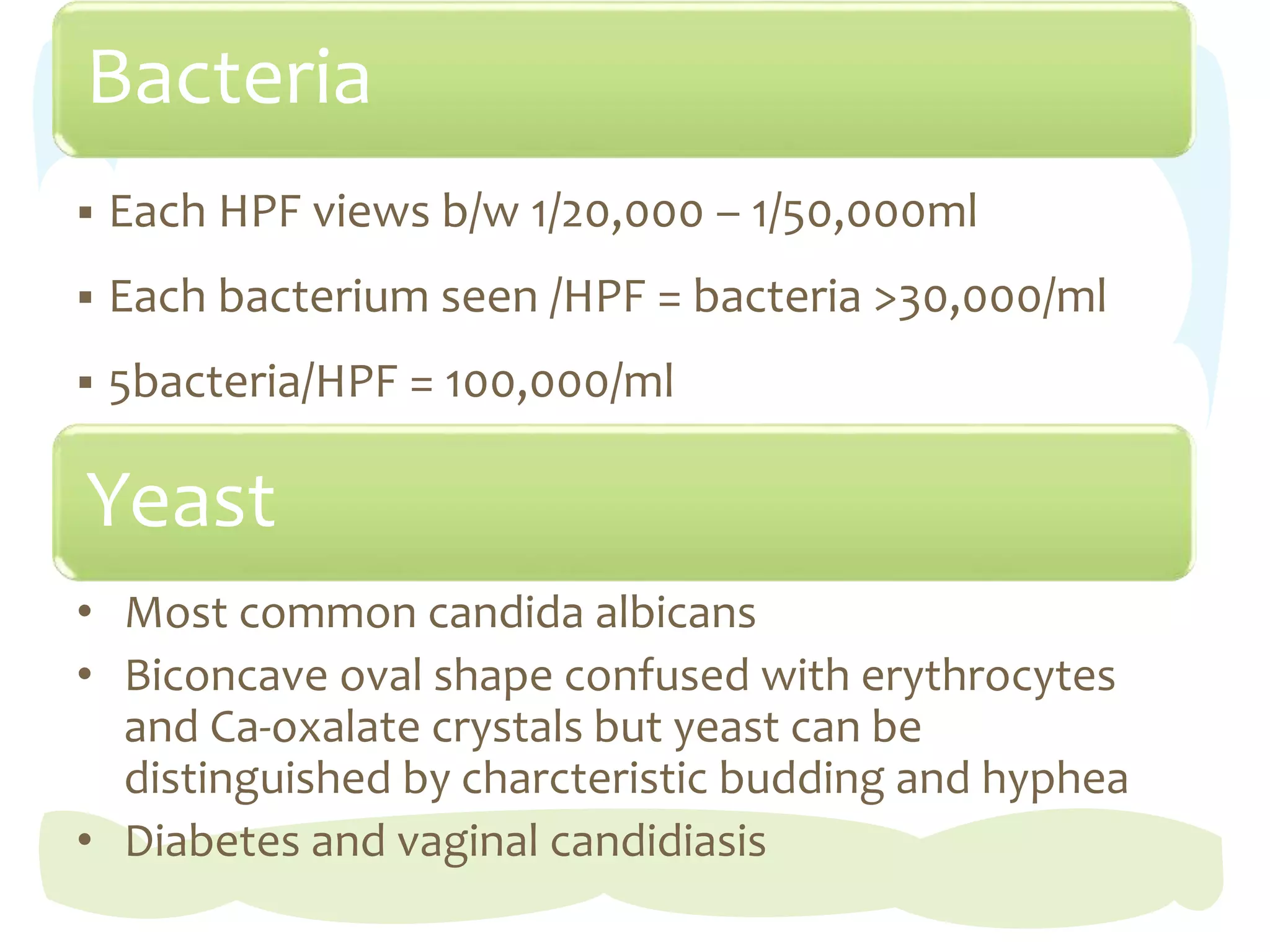 Bacteria

▪ Each HPF views b/w 1/20,000 – 1/50,000ml

▪ Each bacterium seen /HPF = bacteria >30,000/ml

▪ 5bacteria/HPF = 100,000/ml

Yeast

• Most common candida albicans
• Biconcave oval shape confused with erythrocytes and Ca-oxalate crystals but yeast can be distinguished by charcteristic budding and hyphea
• Diabetes and vaginal candidiasis